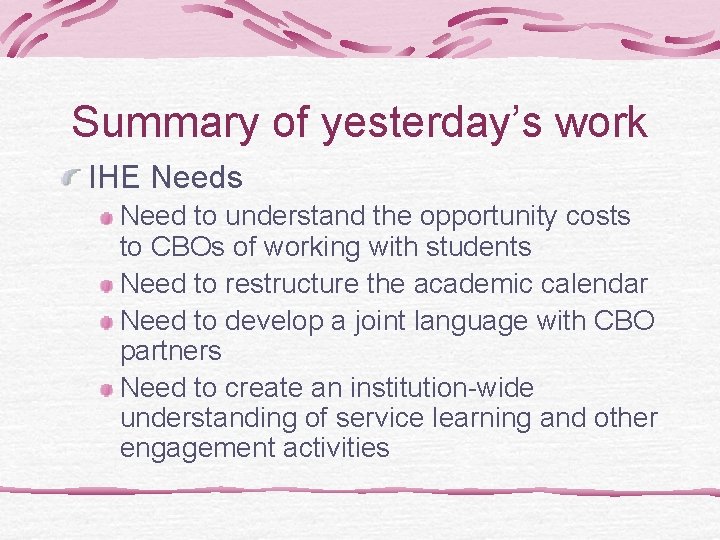 Summary of yesterday’s work

IHE Needs

Need to understand the opportunity costs to CBOs of working with students

Need to restructure the academic calendar

Need to develop a joint language with CBO partners

Need to create an institution-wide understanding of service learning and other engagement activities